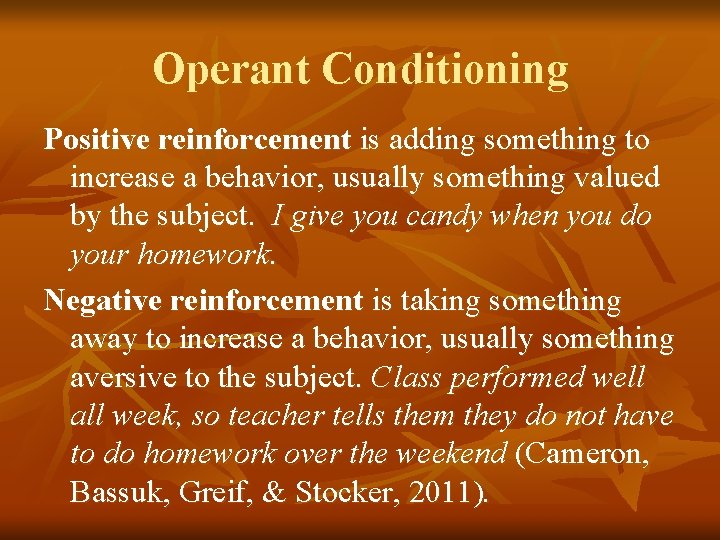 Operant Conditioning

Positive reinforcement is adding something to increase a behavior, usually something valued by the subject. I give you candy when you do your homework.

Negative reinforcement is taking something away to increase a behavior, usually something aversive to the subject. Class performed well all week, so teacher tells them they do not have to do homework over the weekend (Cameron, Bassuk, Greif, & Stocker, 2011).